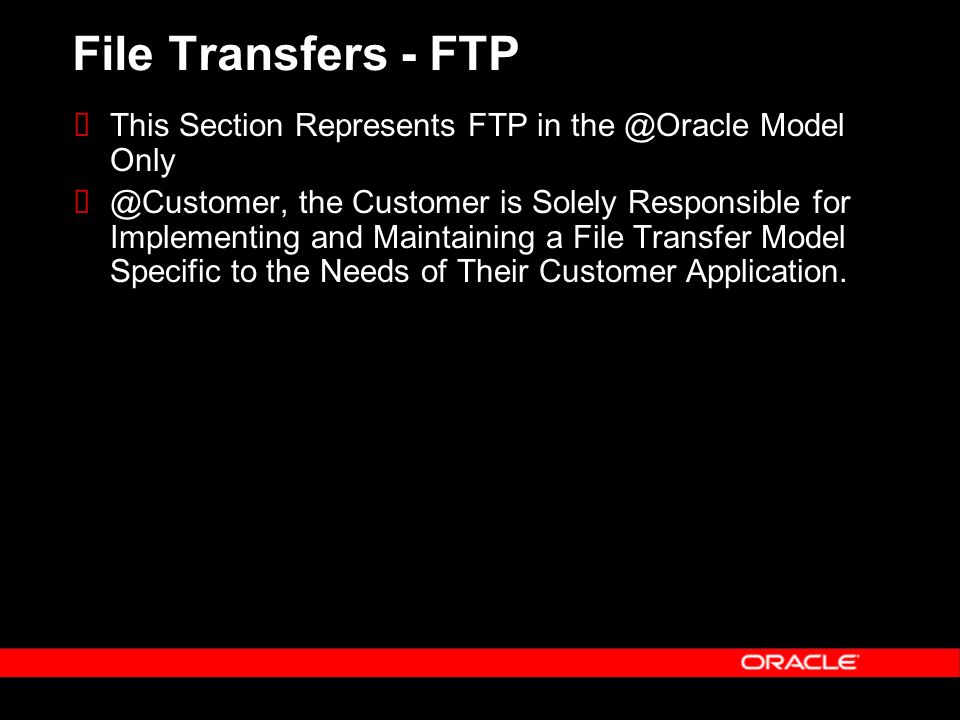 File Transfers - FTP

This Section Represents FTP in the @Oracle Model Only

@Customer, the Customer is Solely Responsible for Implementing and Maintaining a File Transfer Model Specific to the Needs of Their Customer Application.

ORACLE